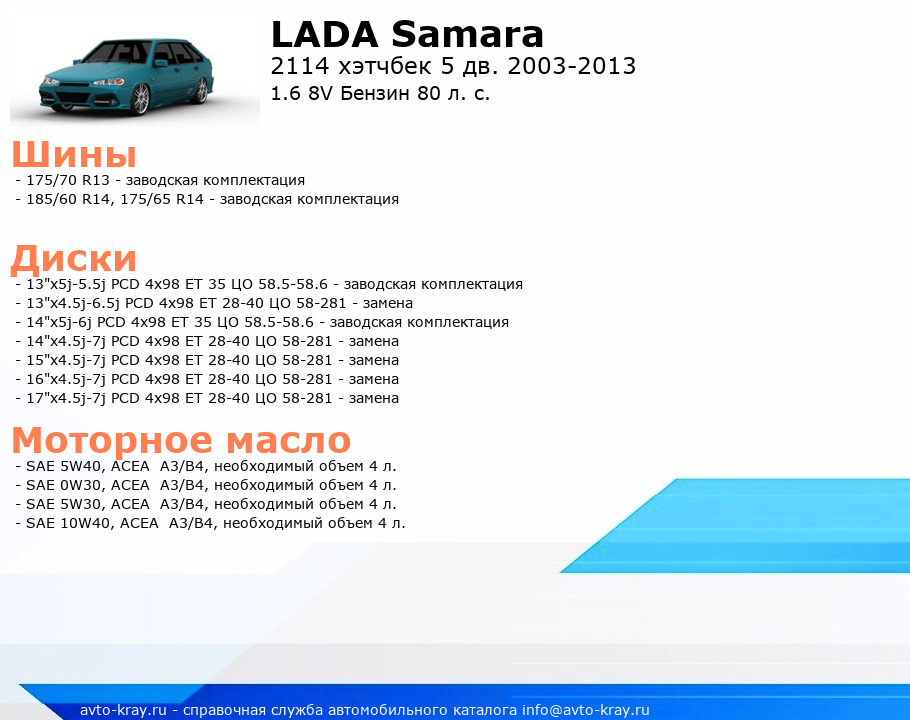 LADA Samara
2114 хэтчбек 5 дв. 2003-2013
1.6 8V Бензин 80 л. с.

Шины
- 175/70 R13 - заводская комплектация
- 185/60 R14, 175/65 R14 - заводская комплектация

Диски
- 13"x5j-5.5j PCD 4x98 ET 35 ЦО 58.5-58.6 - заводская комплектация
- 13"x4.5j-6.5j PCD 4x98 ET 28-40 ЦО 58-281 - замена
- 14"x5j-6j PCD 4x98 ET 35 ЦО 58.5-58.6 - заводская комплектация
- 14"x4.5j-7j PCD 4x98 ET 28-40 ЦО 58-281 - замена
- 15"x4.5j-7j PCD 4x98 ET 28-40 ЦО 58-281 - замена
- 16"x4.5j-7j PCD 4x98 ET 28-40 ЦО 58-281 - замена
- 17"x4.5j-7j PCD 4x98 ET 28-40 ЦО 58-281 - замена

Моторное масло
- SAE 5W40, ACEA A3/B4, необходимый объем 4 л.
- SAE 0W30, ACEA A3/B4, необходимый объем 4 л.
- SAE 5W30, ACEA A3/B4, необходимый объем 4 л.
- SAE 10W40, ACEA A3/B4, необходимый объем 4 л.

avto-kray.ru - справочная служба автомобильного каталога info@avto-kray.ru